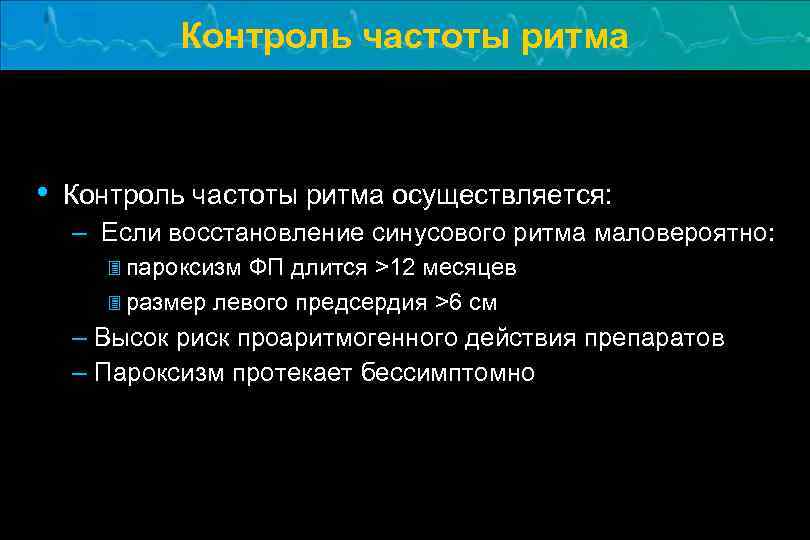 Контроль частоты ритма

• Контроль частоты ритма осуществляется:
– Если восстановление синусового ритма маловероятно:
пароксизм ФП длится >12 месяцев
размер левого предсердия >6 см
– Высок риск проаритмогенного действия препаратов
– Пароксизм протекает бессимптомно